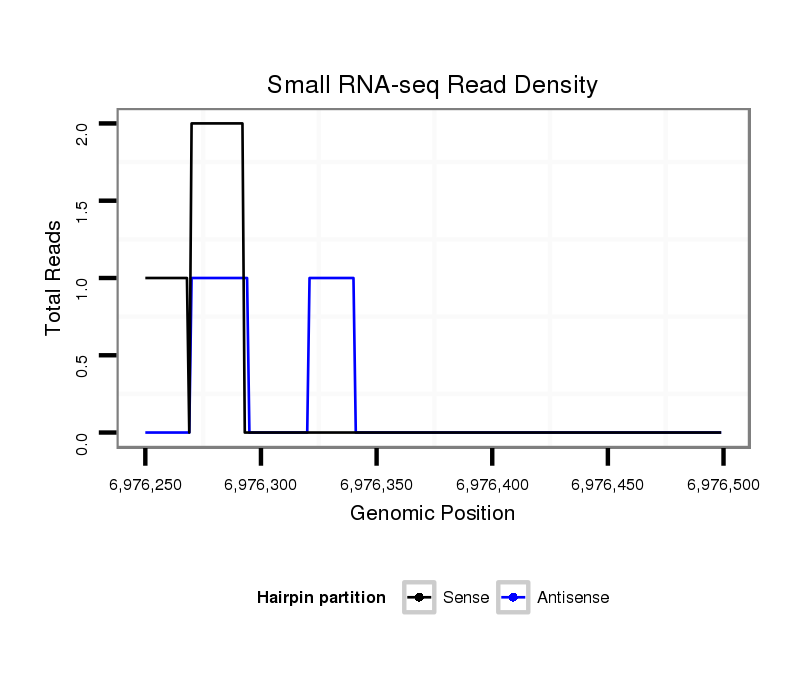 Small RNA-seq Read Density

Total Reads

2.0
1.5
1.0
0.5
0.0

6,976,250
6,976,300
6,976,350
6,976,400
6,976,450
6,976,500

Genomic Position

Hairpin partition
Sense
Antisense